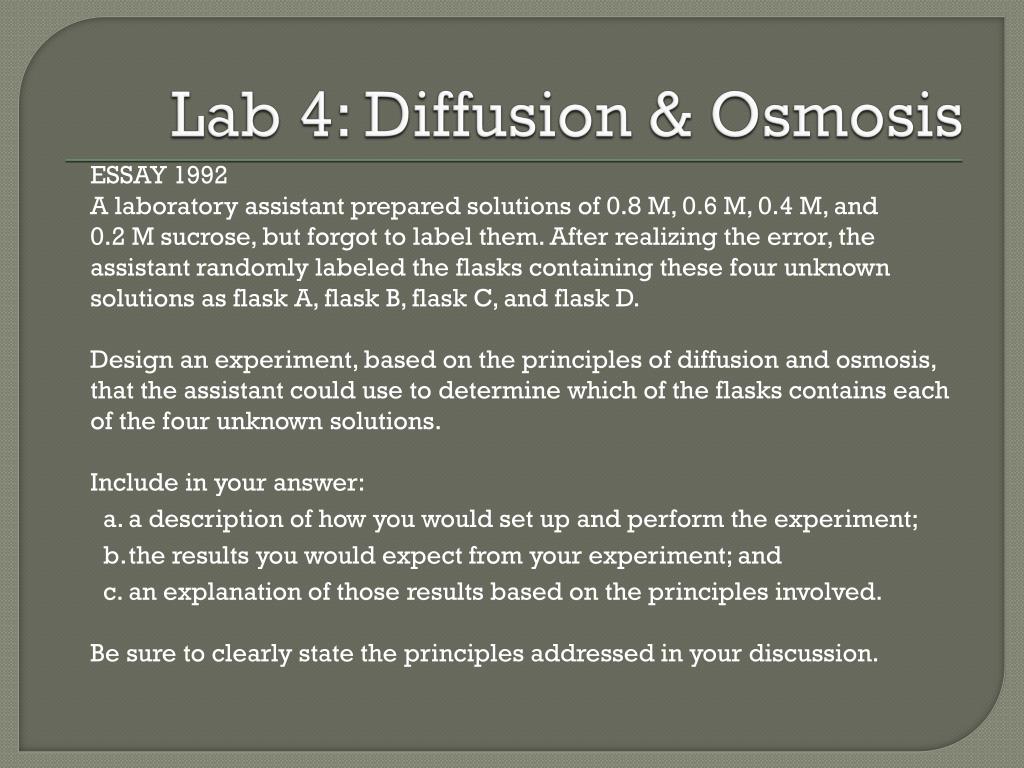 Lab 4: Diffusion & Osmosis

ESSAY 1992
A laboratory assistant prepared solutions of 0.8 M, 0.6 M, 0.4 M, and 0.2 M sucrose, but forgot to label them. After realizing the error, the assistant randomly labeled the flasks containing these four unknown solutions as flask A, flask B, flask C, and flask D.

Design an experiment, based on the principles of diffusion and osmosis, that the assistant could use to determine which of the flasks contains each of the four unknown solutions.

Include in your answer:
a. a description of how you would set up and perform the experiment;
b. the results you would expect from your experiment; and
c. an explanation of those results based on the principles involved.

Be sure to clearly state the principles addressed in your discussion.